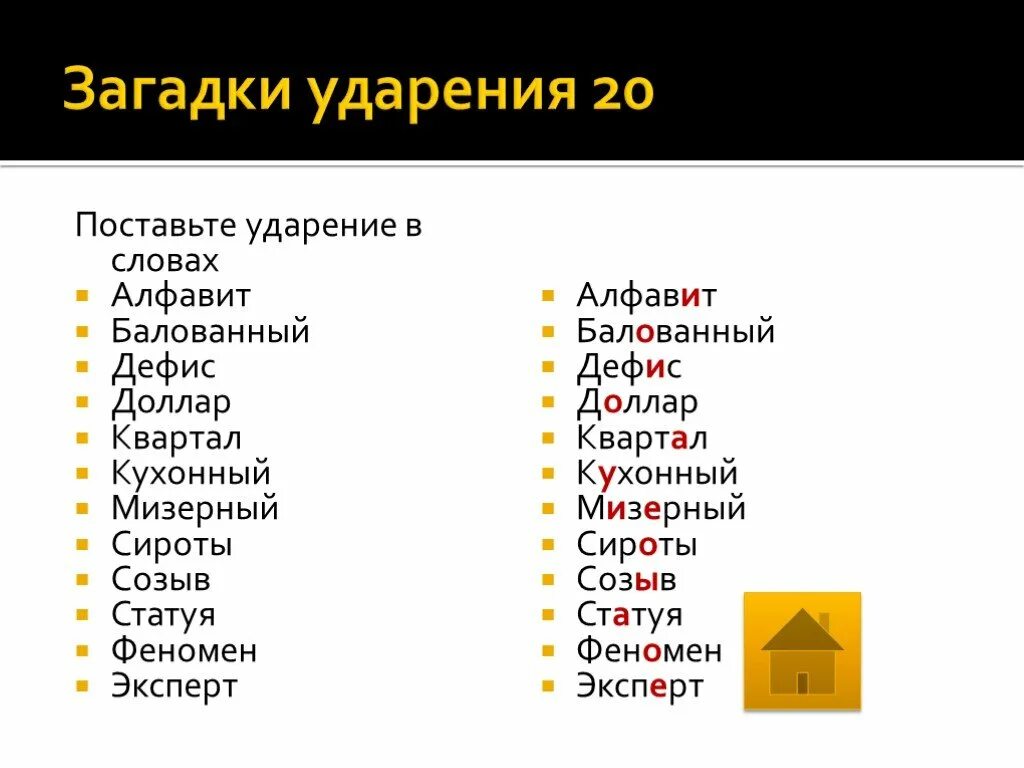 Загадки ударения 20

Поставьте ударение в словах

- Алфавит
- Балованный
- Дефис
- Доллар
- Квартал
- Кухонный
- Мизерный
- Сироты
- Созыв
- Статуя
- Феномен
- Эксперт

- Алфавит
- Балованный
- Дефис
- Доллар
- Квартал
- Кухонный
- Мизерный
- Сироты
- Созыв
- Статуя
- Феномен
- Эксперт